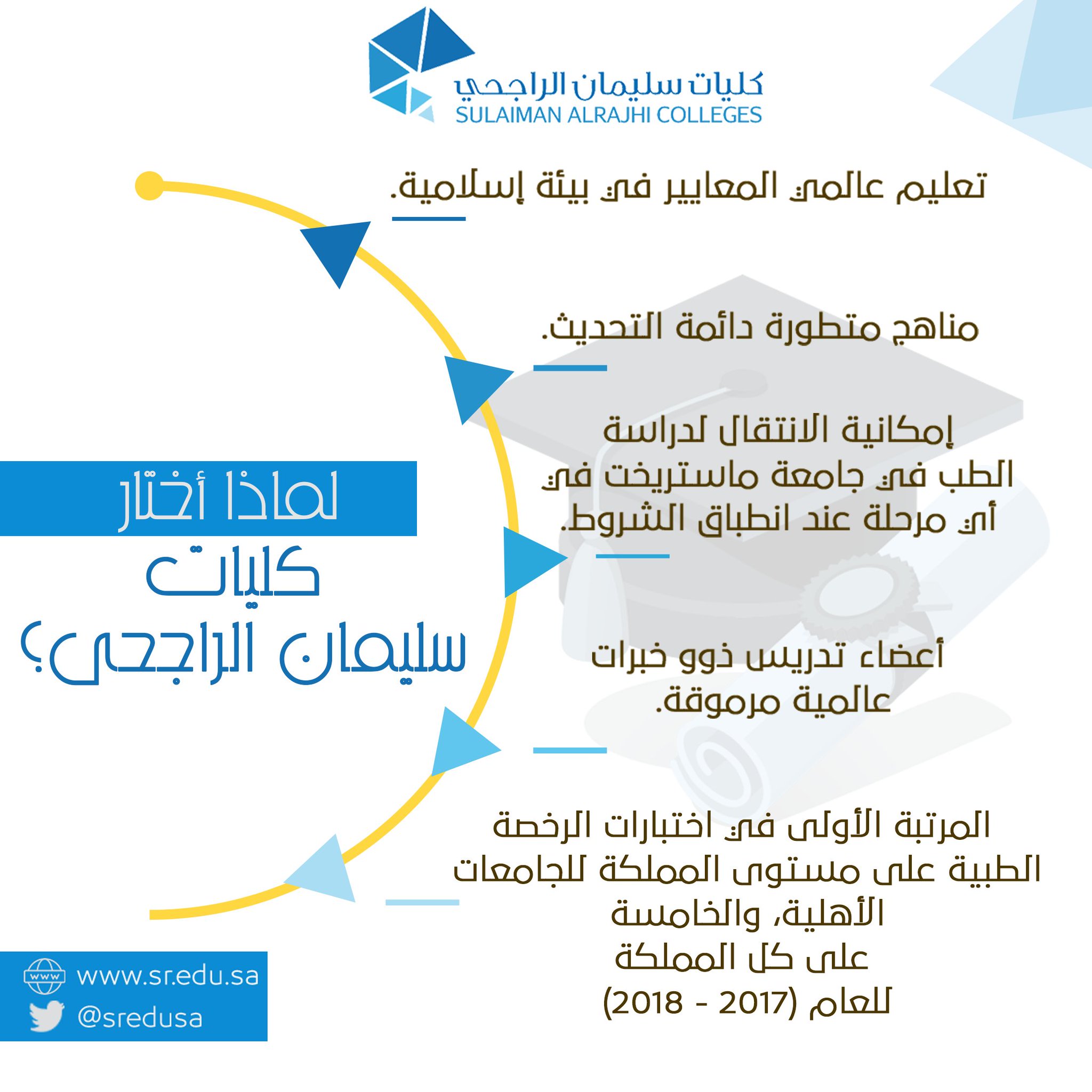 كليات سليمان الراجحي
SULAIMAN ALRAJHI COLLEGES

تعليم عالمي المعايير في بيئة إسلامية.

مناهج متطورة دائمة التحديث.

إمكانية الانتقال لدراسة الطب في جامعة ماستريخت في أي مرحلة عند انطباق الشروط.

أعضاء تدريس ذوو خبرات عالمية مرموقة.

المرتبة الأولى في اختبارات الرخصة الطبية على مستوى المملكة للجامعات الأهلية، والخامسة على كل المملكة للعام (2017 - 2018)

لماذا أختار
كليات
سليمان الراجحي؟

www.sr.edu.sa
@sredusa